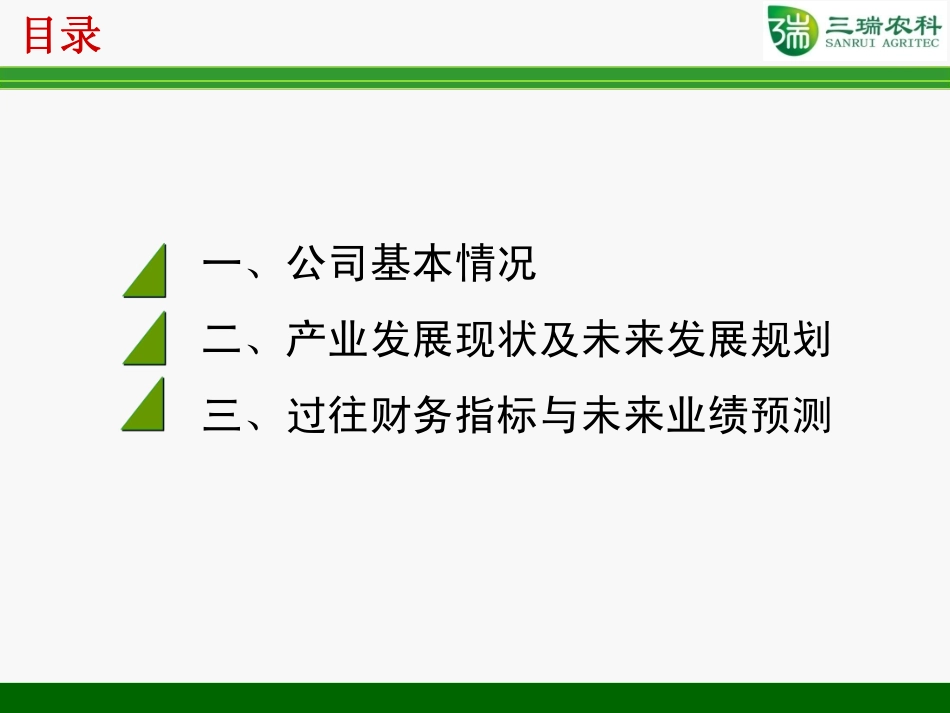 目录

三瑞农科
SANRUI AGRITEC

一、公司基本情况

二、产业发展现状及未来发展规划

三、过往财务指标与未来业绩预测